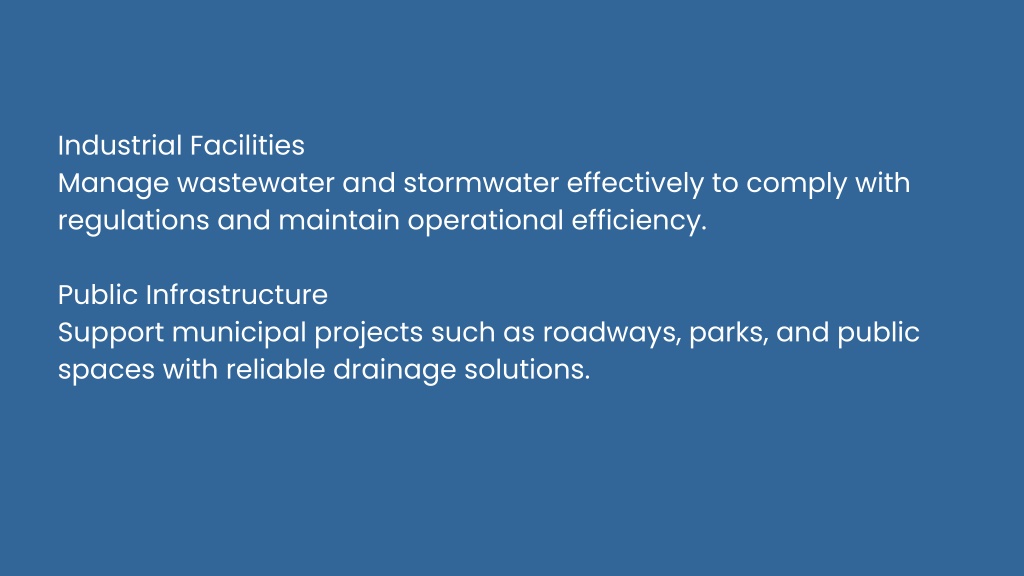 Industrial Facilities
Manage wastewater and stormwater effectively to comply with regulations and maintain operational efficiency.

Public Infrastructure
Support municipal projects such as roadways, parks, and public spaces with reliable drainage solutions.